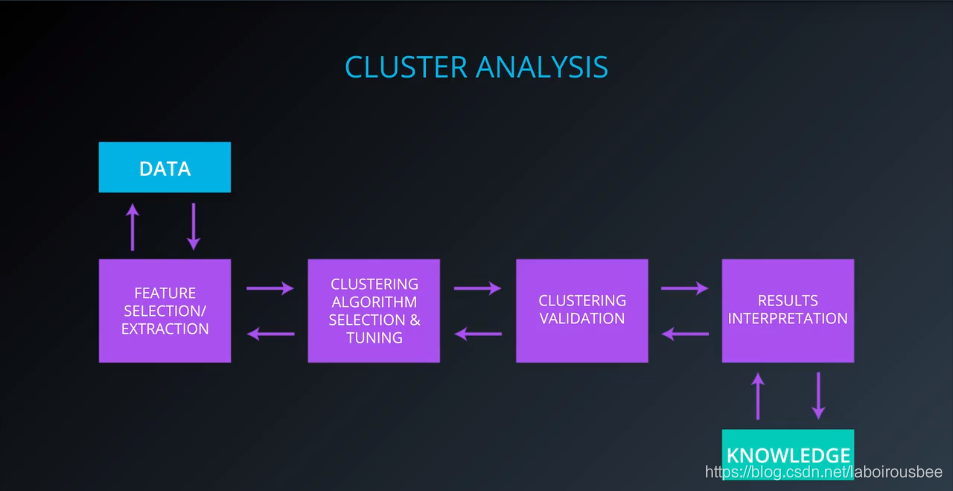 CLUSTER ANALYSIS

DATA

FEATURE SELECTION/ EXTRACTION

CLUSTERING ALGORITHM SELECTION & TUNING

CLUSTERING VALIDATION

RESULTS INTERPRETATION

KNOWLEDGE

https://blog.csdn.net/laboirousbee